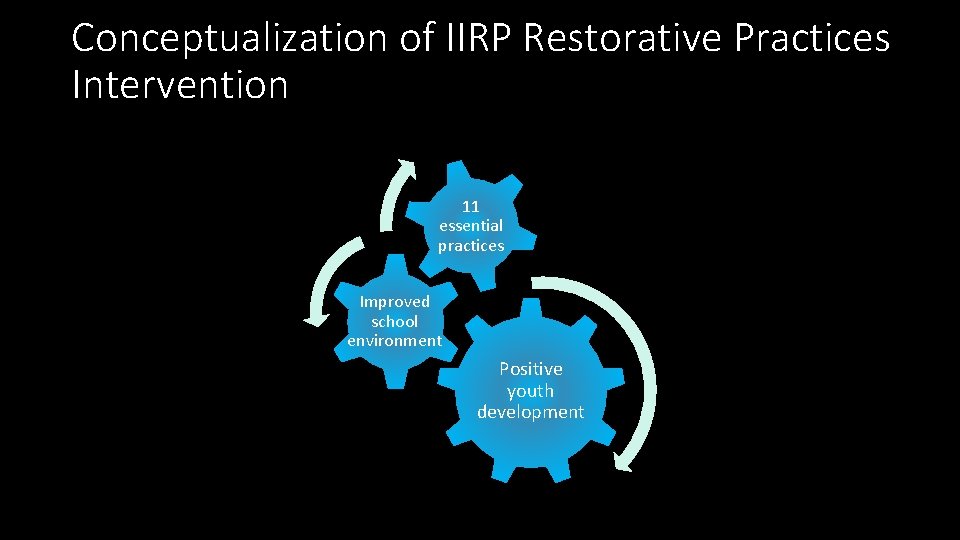 Conceptualization of IIRP Restorative Practices Intervention

11 essential practices

Improved school environment

Positive youth development